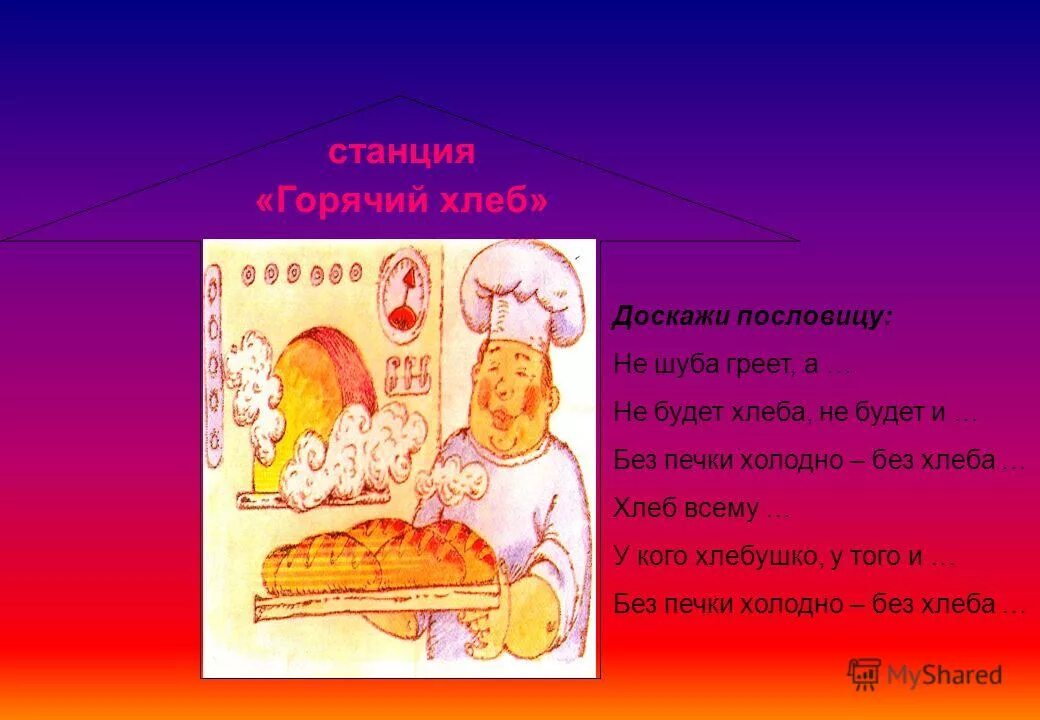 станция
«Горячий хлеб»

Доскажи пословицу:

Не шуба греет, а …

Не будет хлеба, не будет и …

Без печки холодно – без хлеба…

Хлеб всему …

У кого хлебушко, у того и …

Без печки холодно – без хлеба …

MyShared